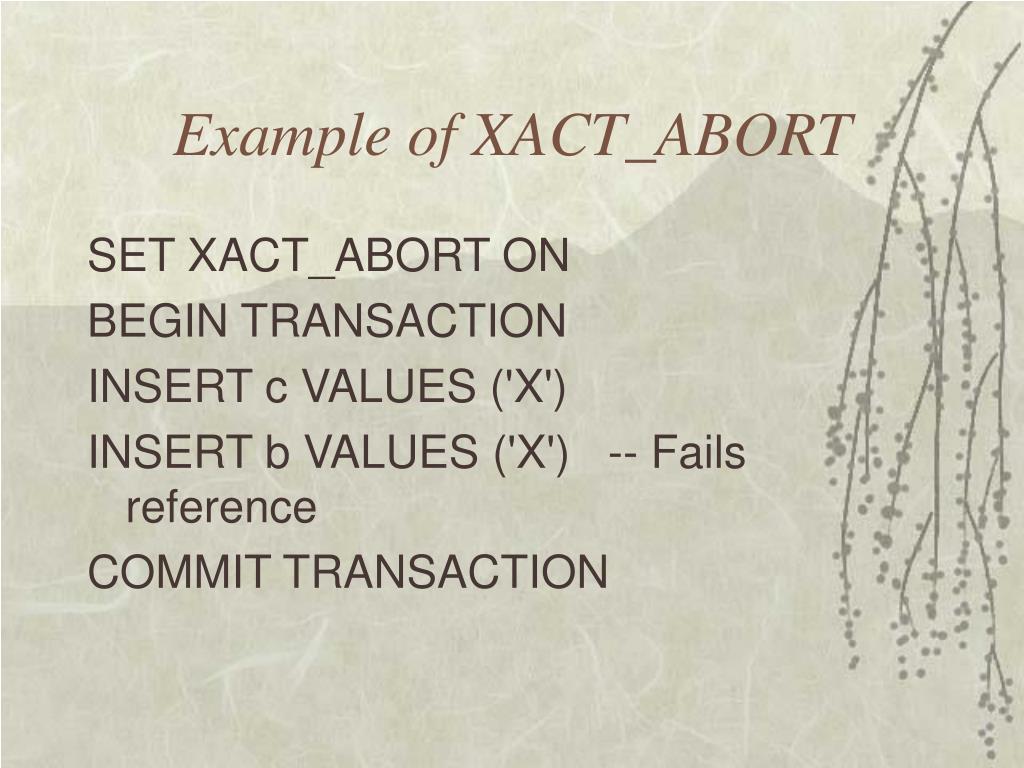 Example of XACT_ABORT

SET XACT_ABORT ON
BEGIN TRANSACTION
INSERT c VALUES ('X')
INSERT b VALUES ('X') -- Fails reference
COMMIT TRANSACTION